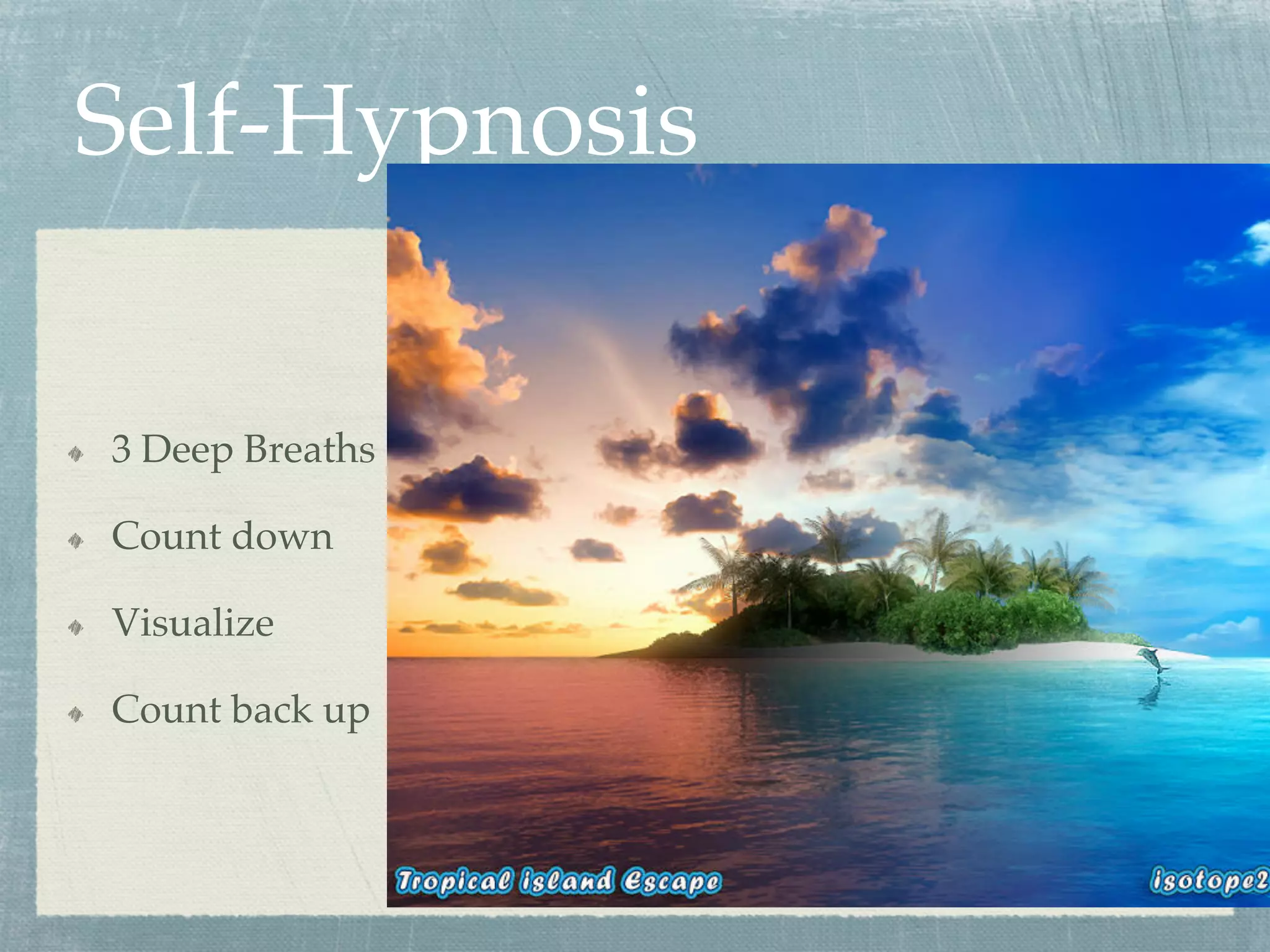 Self-Hypnosis

3 Deep Breaths

Count down

Visualize

Count back up

Tropical island Escape

isotope2